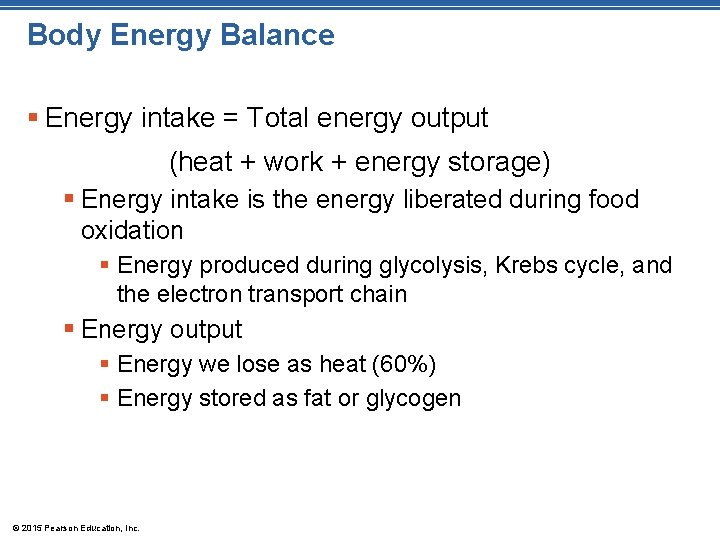 Body Energy Balance

▪ Energy intake = Total energy output

(heat + work + energy storage)

▪ Energy intake is the energy liberated during food oxidation

▪ Energy produced during glycolysis, Krebs cycle, and the electron transport chain

▪ Energy output

▪ Energy we lose as heat (60%)

▪ Energy stored as fat or glycogen

© 2015 Pearson Education, Inc.